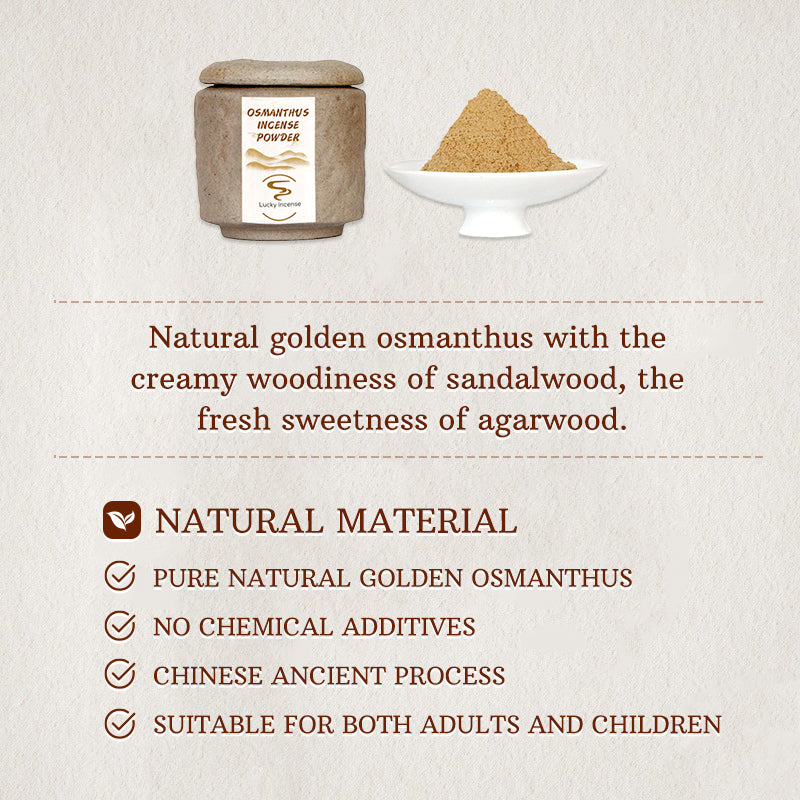 OSMANTHUS INCENSE POWDER

Lucky Incense

Natural golden osmanthus with the creamy woodiness of sandalwood, the fresh sweetness of agarwood.

NATURAL MATERIAL

PURE NATURAL GOLDEN OSMANTHUS

NO CHEMICAL ADDITIVES

CHINESE ANCIENT PROCESS

SUITABLE FOR BOTH ADULTS AND CHILDREN